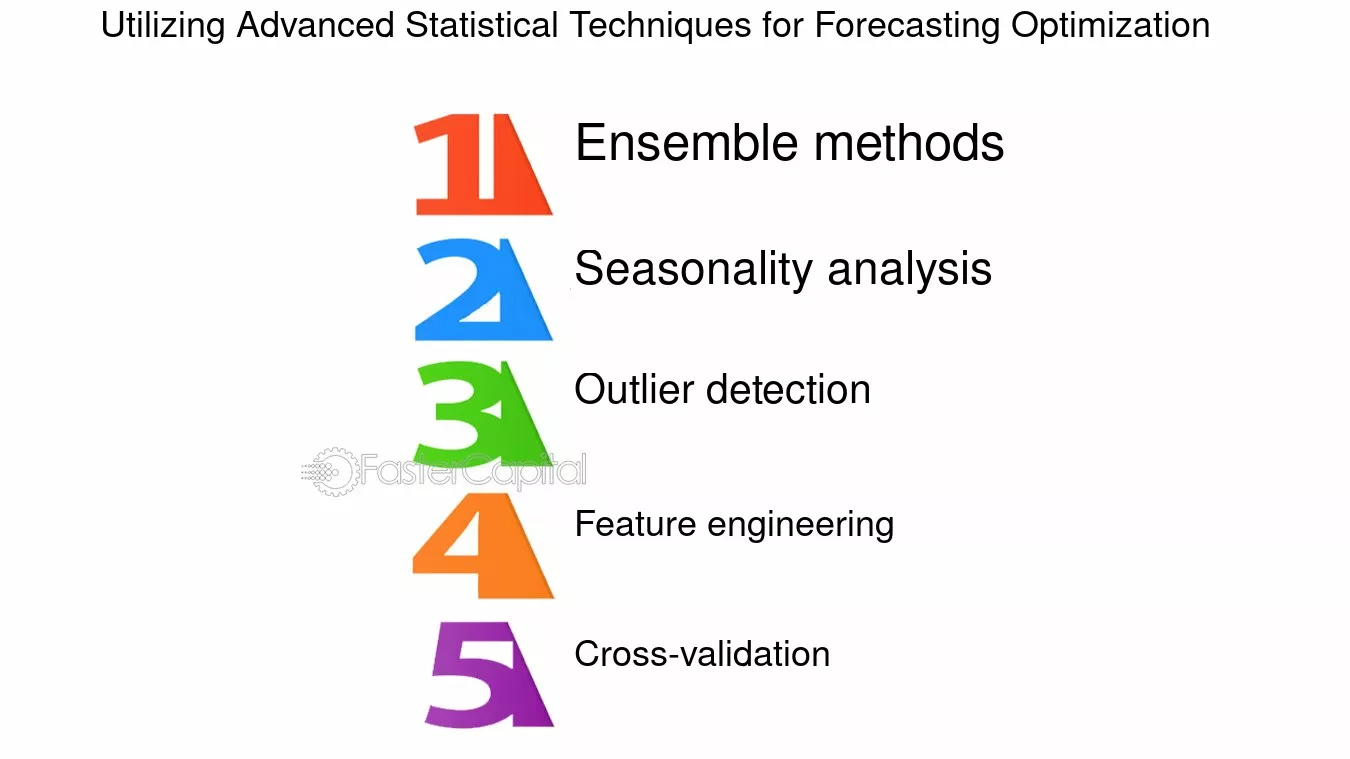 Utilizing Advanced Statistical Techniques for Forecasting Optimization

1 Ensemble methods

2 Seasonality analysis

3 Outlier detection

FasterCapital

4 Feature engineering

5 Cross-validation